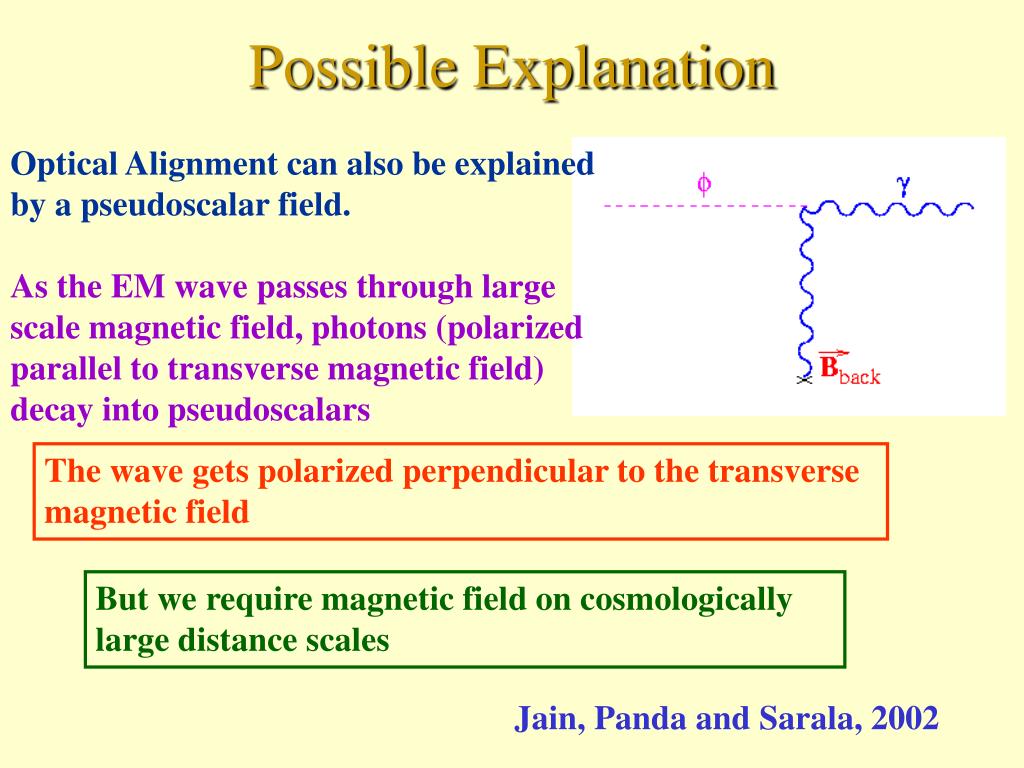 Possible Explanation

Optical Alignment can also be explained by a pseudoscalar field.

As the EM wave passes through large scale magnetic field, photons (polarized parallel to transverse magnetic field) decay into pseudoscalars

$\phi$

$\gamma$

$\vec{B}_{back}$

The wave gets polarized perpendicular to the transverse magnetic field

But we require magnetic field on cosmologically large distance scales

Jain, Panda and Sarala, 2002